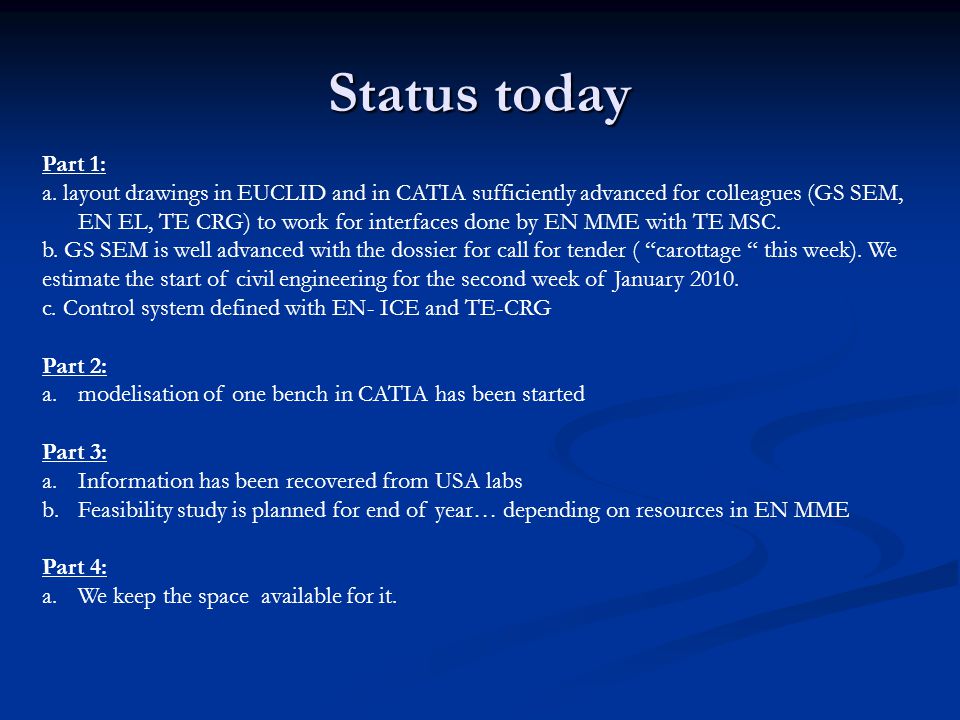 Status today

Part 1:
a. layout drawings in EUCLID and in CATIA sufficiently advanced for colleagues (GS SEM, EN EL, TE CRG) to work for interfaces done by EN MME with TE MSC.
b. GS SEM is well advanced with the dossier for call for tender ( “carottage “ this week). We estimate the start of civil engineering for the second week of January 2010.
c. Control system defined with EN- ICE and TE-CRG

Part 2:
a. modelisation of one bench in CATIA has been started

Part 3:
a. Information has been recovered from USA labs
b. Feasibility study is planned for end of year… depending on resources in EN MME

Part 4:
a. We keep the space available for it.